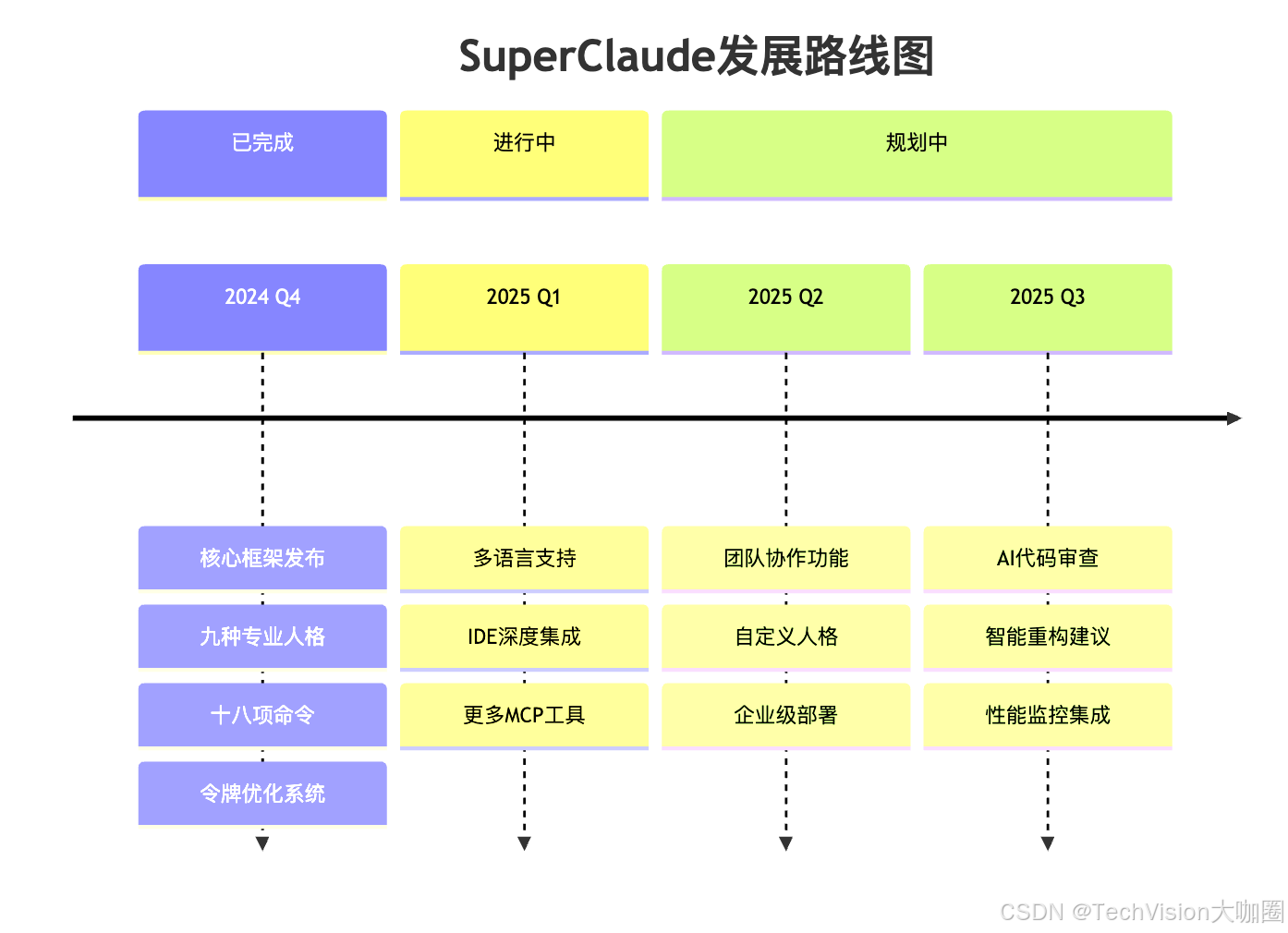 SuperClaude发展路线图

已完成

进行中

规划中

2024 Q4

2025 Q1

2025 Q2

2025 Q3

核心框架发布

九种专业人格

十八项命令

令牌优化系统

多语言支持

IDE深度集成

更多MCP工具

团队协作功能

自定义人格

企业级部署

AI代码审查

智能重构建议

性能监控集成

CSDN @TechVision大咖圈